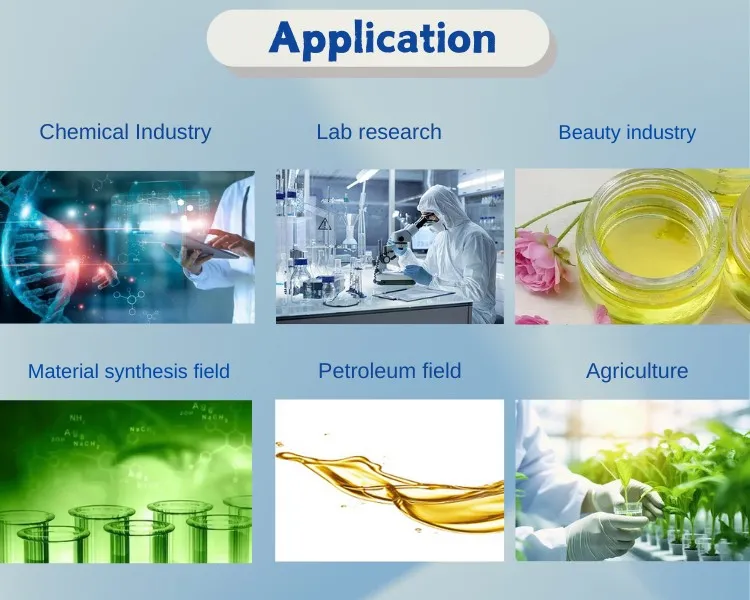 Application

Chemical Industry

Lab research

Beauty industry

Material synthesis field

Petroleum field

Agriculture